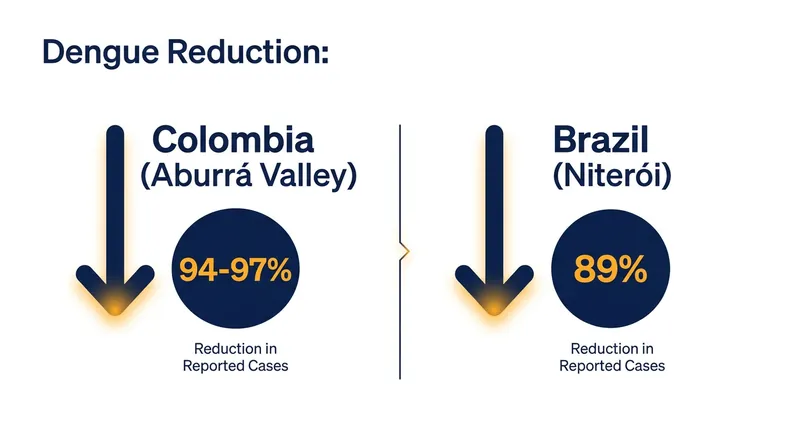 Dengue Reduction:

Colombia
(Aburrá Valley)

94-97%

Reduction in Reported Cases

Brazil
(Niterói)

89%

Reduction in Reported Cases